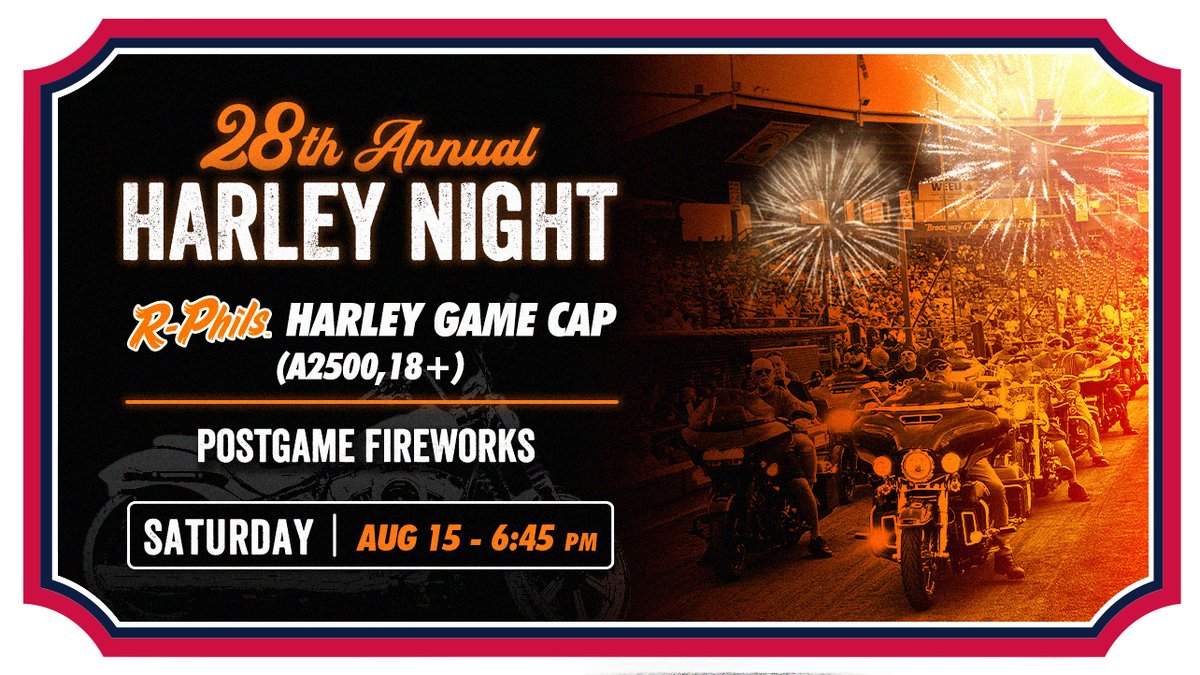 28th Annual
HARLEY NIGHT

R-Phils. HARLEY GAME CAP
(A2500,18+)

POSTGAME FIREWORKS

SATURDAY | AUG 15 - 6:45 PM